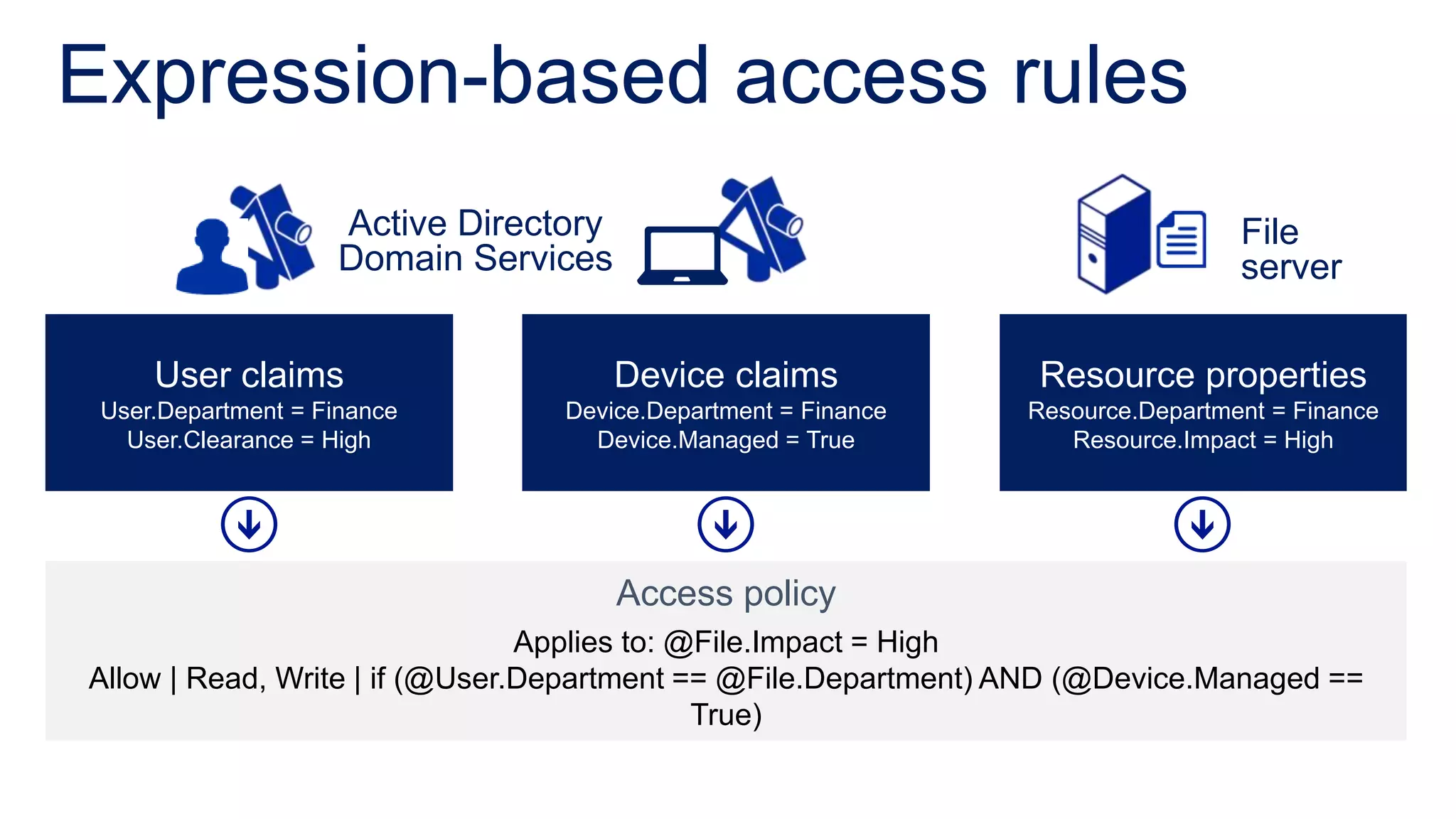 Expression-based access rules

Active Directory Domain Services

File server

User claims
User.Department = Finance
User.Clearance = High

Device claims
Device.Department = Finance
Device.Managed = True

Resource properties
Resource.Department = Finance
Resource.Impact = High

Access policy
Applies to: @File.Impact = High
Allow | Read, Write | if (@User.Department == @File.Department) AND (@Device.Managed == True)